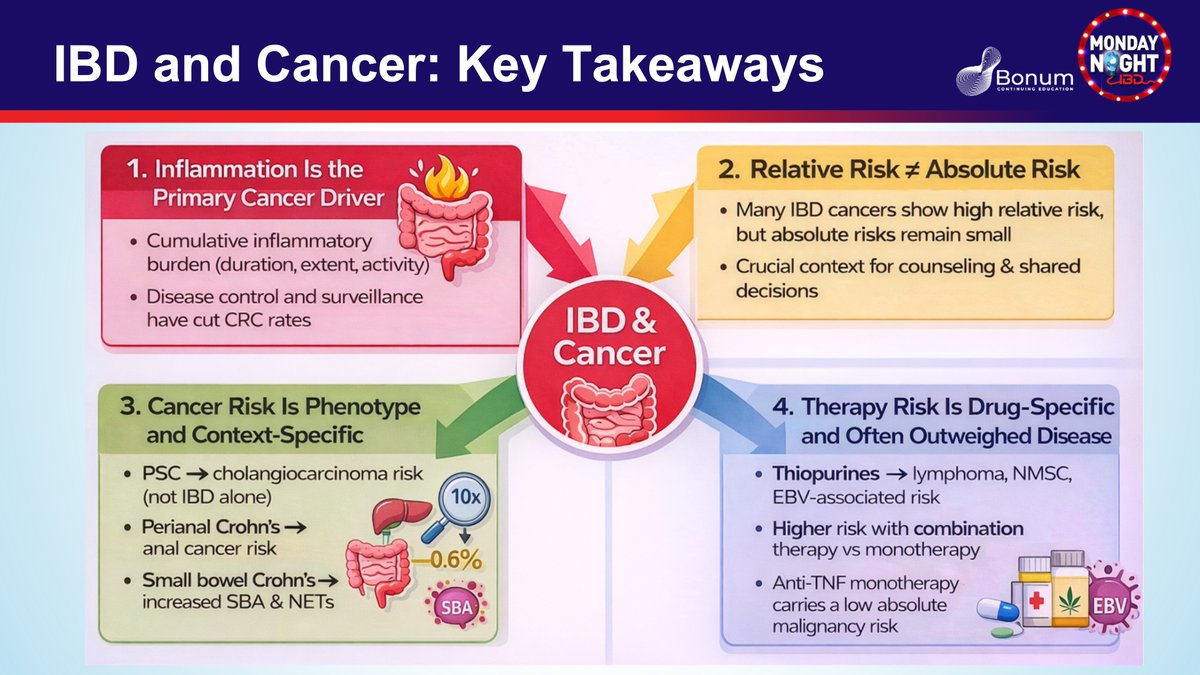 IBD and Cancer: Key Takeaways

Bonum CONTINUING EDUCATION

MONDAY NIGHT IBD

1. Inflammation Is the Primary Cancer Driver

• Cumulative inflammatory burden (duration, extent, activity)
• Disease control and surveillance have cut CRC rates

2. Relative Risk ≠ Absolute Risk

• Many IBD cancers show high relative risk, but absolute risks remain small
• Crucial context for counseling & shared decisions

IBD & Cancer

3. Cancer Risk Is Phenotype and Context-Specific

• PSC → cholangiocarcinoma risk (not IBD alone)
• Perianal Crohn's → anal cancer risk
• Small bowel Crohn's → increased SBA & NETs

10x
0.6%
SBA

4. Therapy Risk Is Drug-Specific and Often Outweighed Disease

• Thiopurines → lymphoma, NMSC, EBV-associated risk
• Higher risk with combination therapy vs monotherapy
• Anti-TNF monotherapy carries a low absolute malignancy risk

EBV